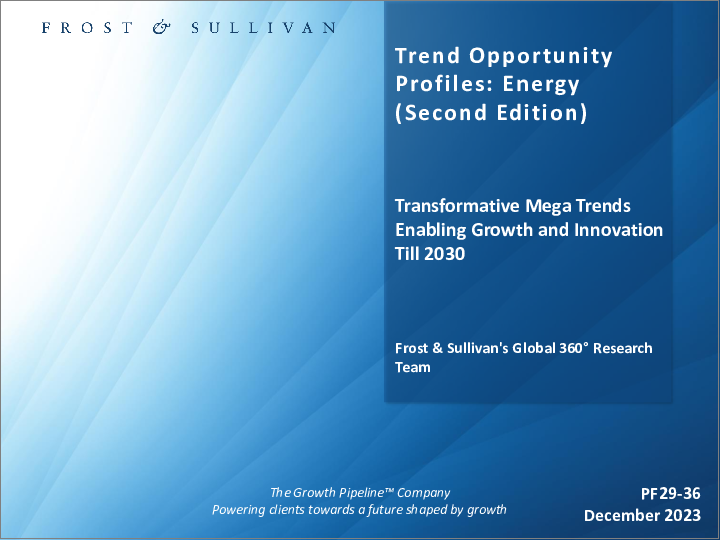 FROST & SULLIVAN

Trend Opportunity Profiles: Energy (Second Edition)

Transformative Mega Trends Enabling Growth and Innovation Till 2030

Frost & Sullivan's Global 360° Research Team

The Growth Pipeline™ Company
Powering clients towards a future shaped by growth

PF29-36
December 2023